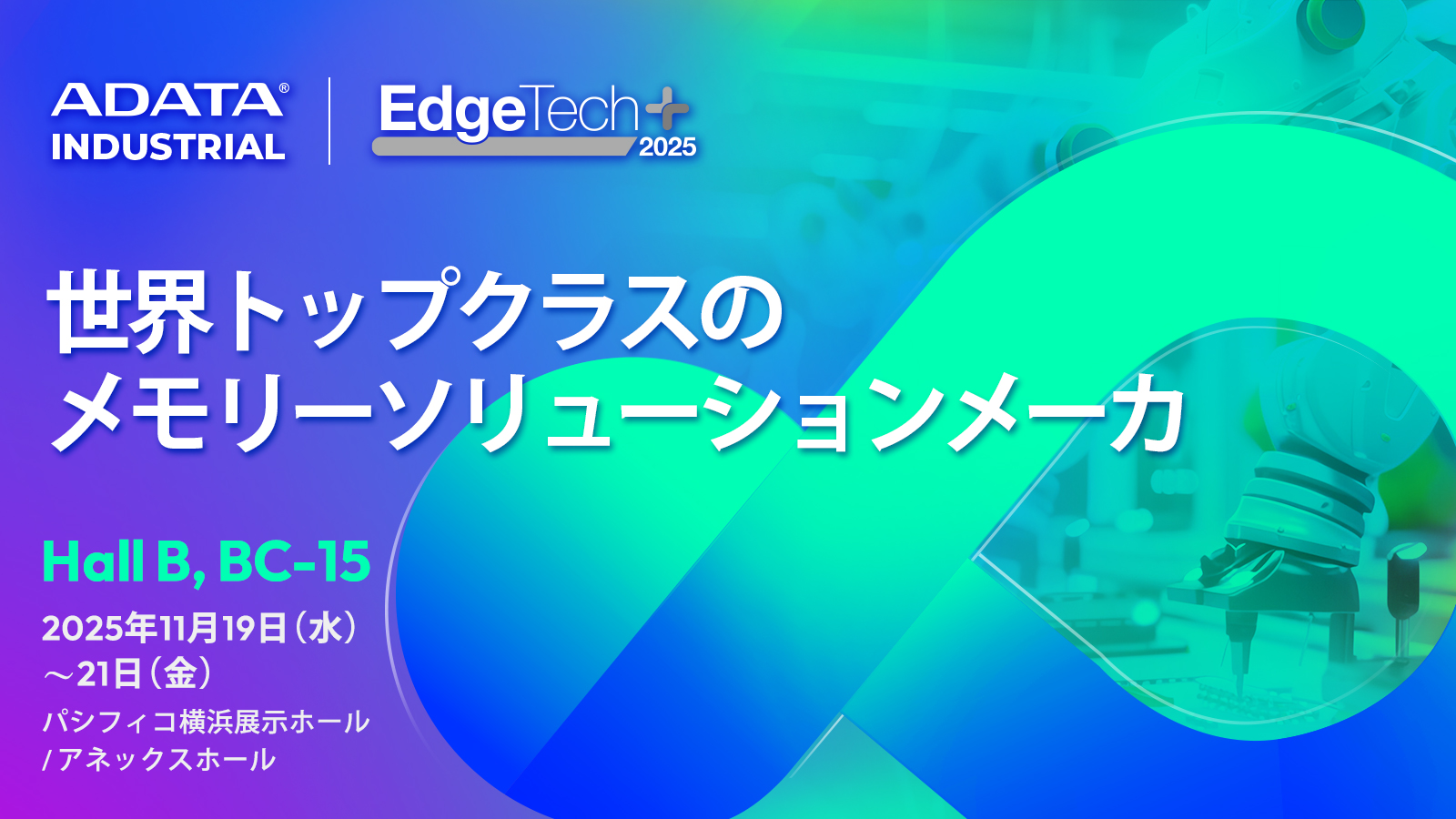 ADATA®
INDUSTRIAL

EdgeTech+
2025

世界トップクラスの
メモリーソリューションメーカ

Hall B, BC-15

2025年11月19日（水）
～21日（金）

パシフィコ横浜展示ホール
/アネックスホール